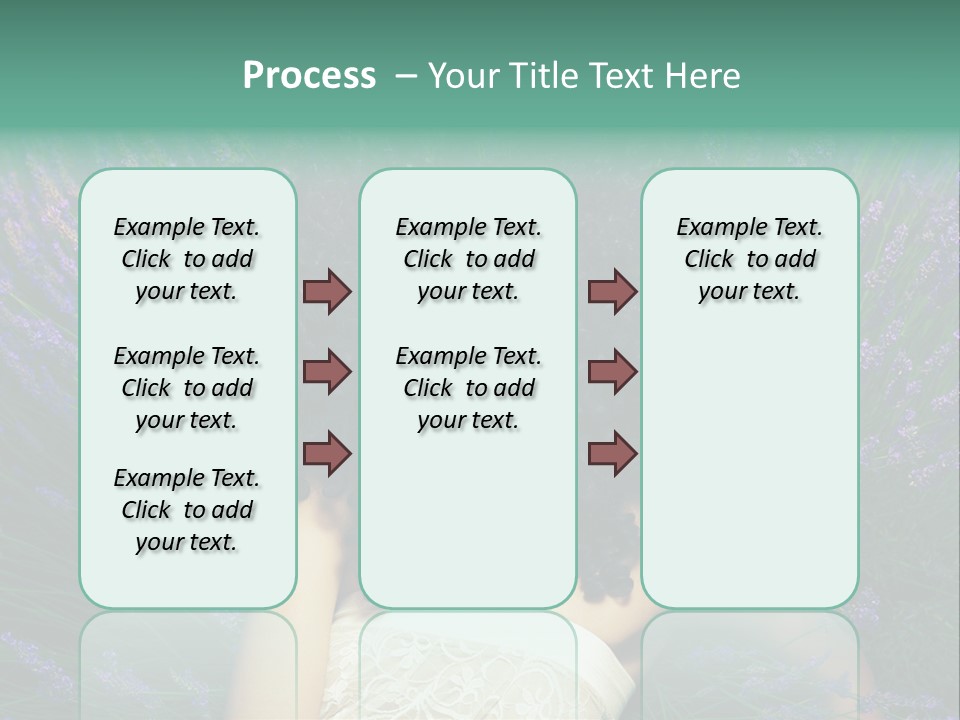 Process – Your Title Text Here

Example Text. Click to add your text.

Example Text. Click to add your text.

Example Text. Click to add your text.

Example Text. Click to add your text.

Example Text. Click to add your text.

Example Text. Click to add your text.